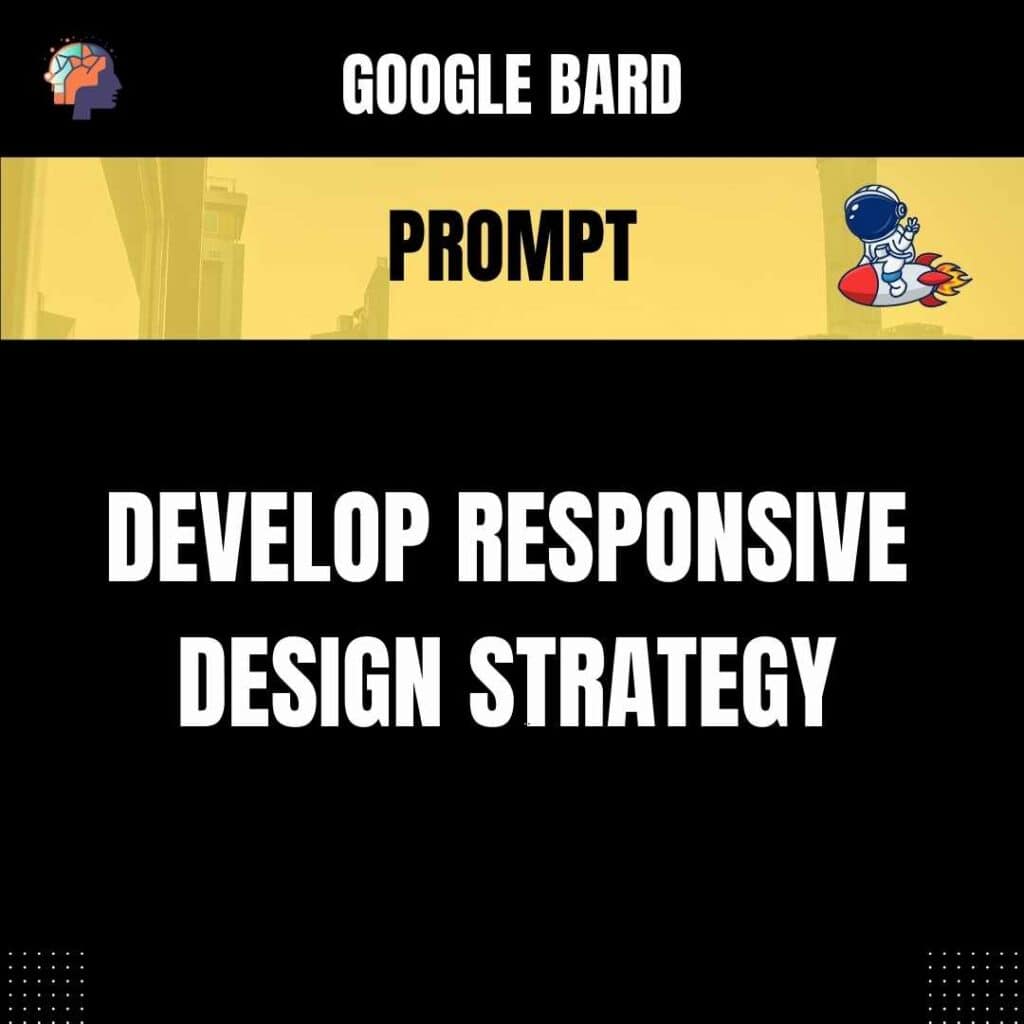 GOOGLE BARD

PROMPT

DEVELOP RESPONSIVE DESIGN STRATEGY